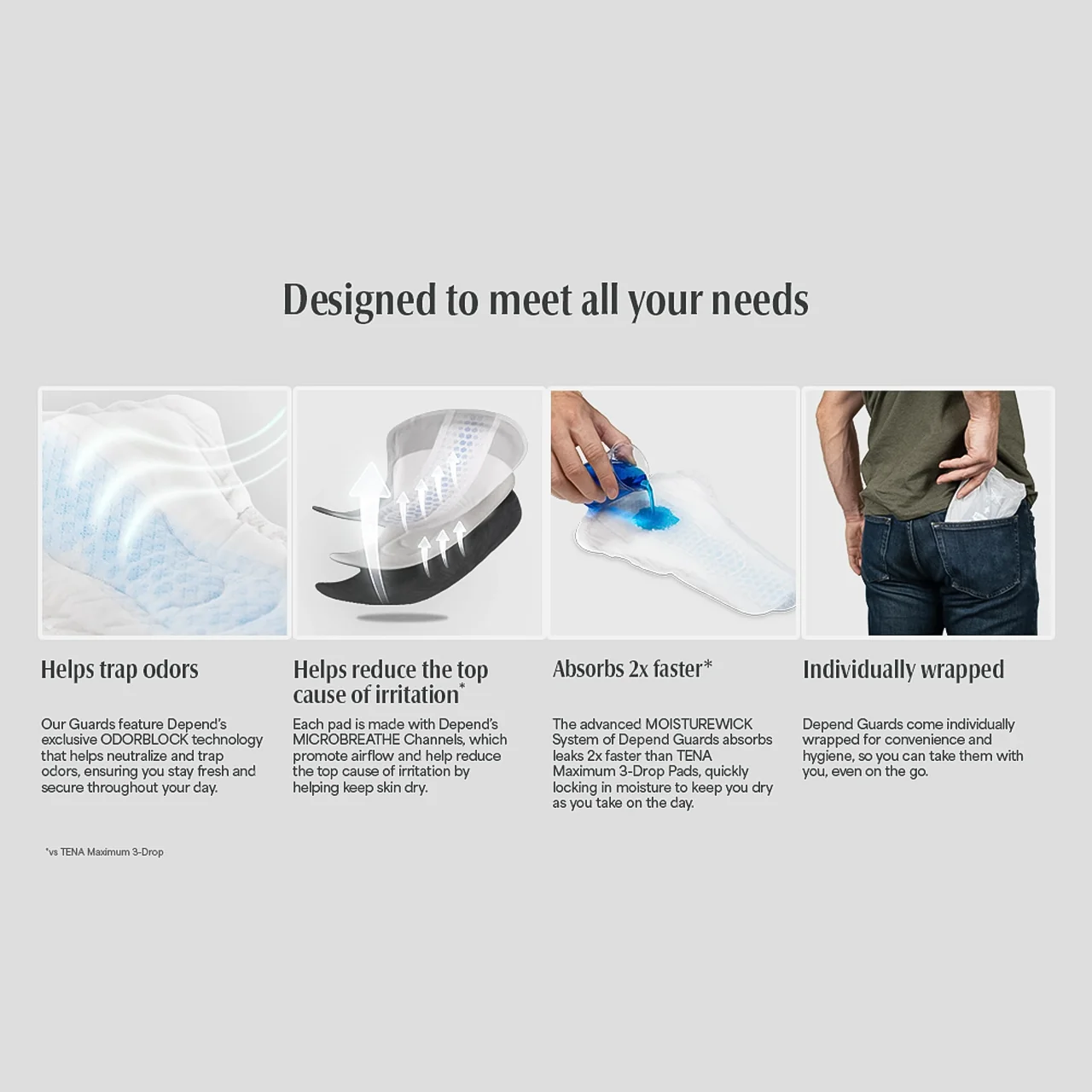 Designed to meet all your needs

Helps trap odors

Our Guards feature Depend's exclusive ODORBLOCK technology that helps neutralize and trap odors, ensuring you stay fresh and secure throughout your day.

Helps reduce the top cause of irritation*

Each pad is made with Depend's MICROBREATHE Channels, which promote airflow and help reduce the top cause of irritation by helping keep skin dry.

Absorbs 2x faster*

The advanced MOISTUREWICK System of Depend Guards absorbs leaks 2x faster than TENA Maximum 3-Drop Pads, quickly locking in moisture to keep you dry as you take on the day.

Individually wrapped

Depend Guards come individually wrapped for convenience and hygiene, so you can take them with you, even on the go.

*vs TENA Maximum 3-Drop